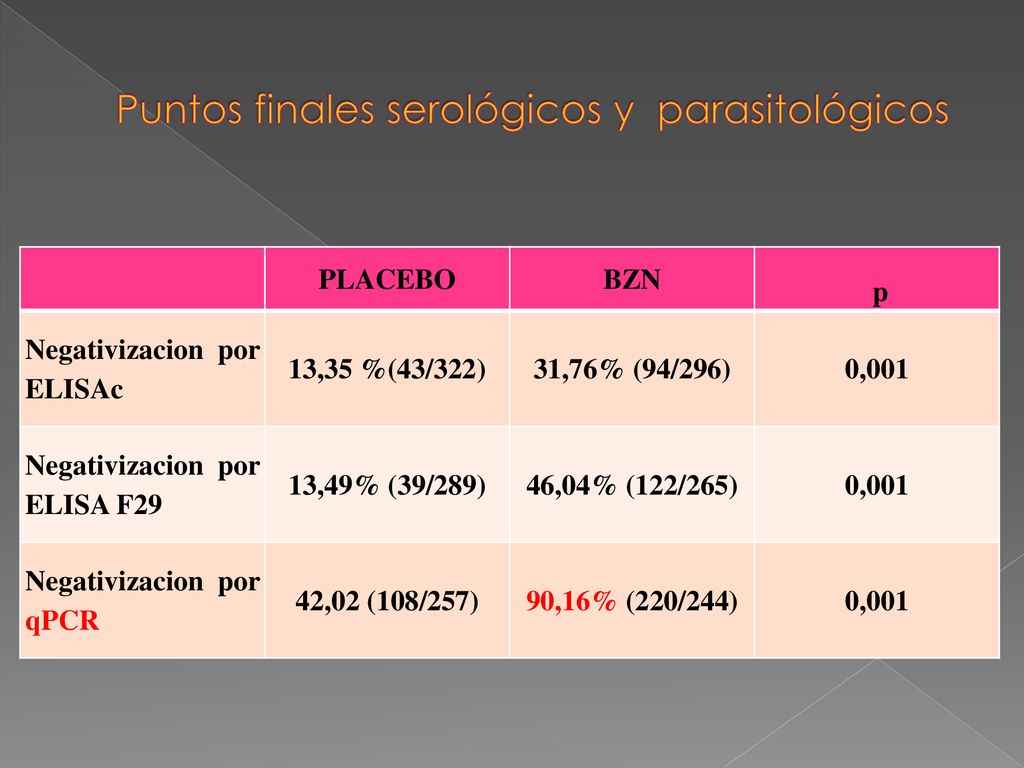 Puntos finales serológicos y parasitológicos

| | PLACEBO | BZN | p |
|---|---|---|---|
| Negativizacion por ELISAc | 13,35 %(43/322) | 31,76% (94/296) | 0,001 |
| Negativizacion por ELISA F29 | 13,49% (39/289) | 46,04% (122/265) | 0,001 |
| Negativizacion por qPCR | 42,02 (108/257) | 90,16% (220/244) | 0,001 |